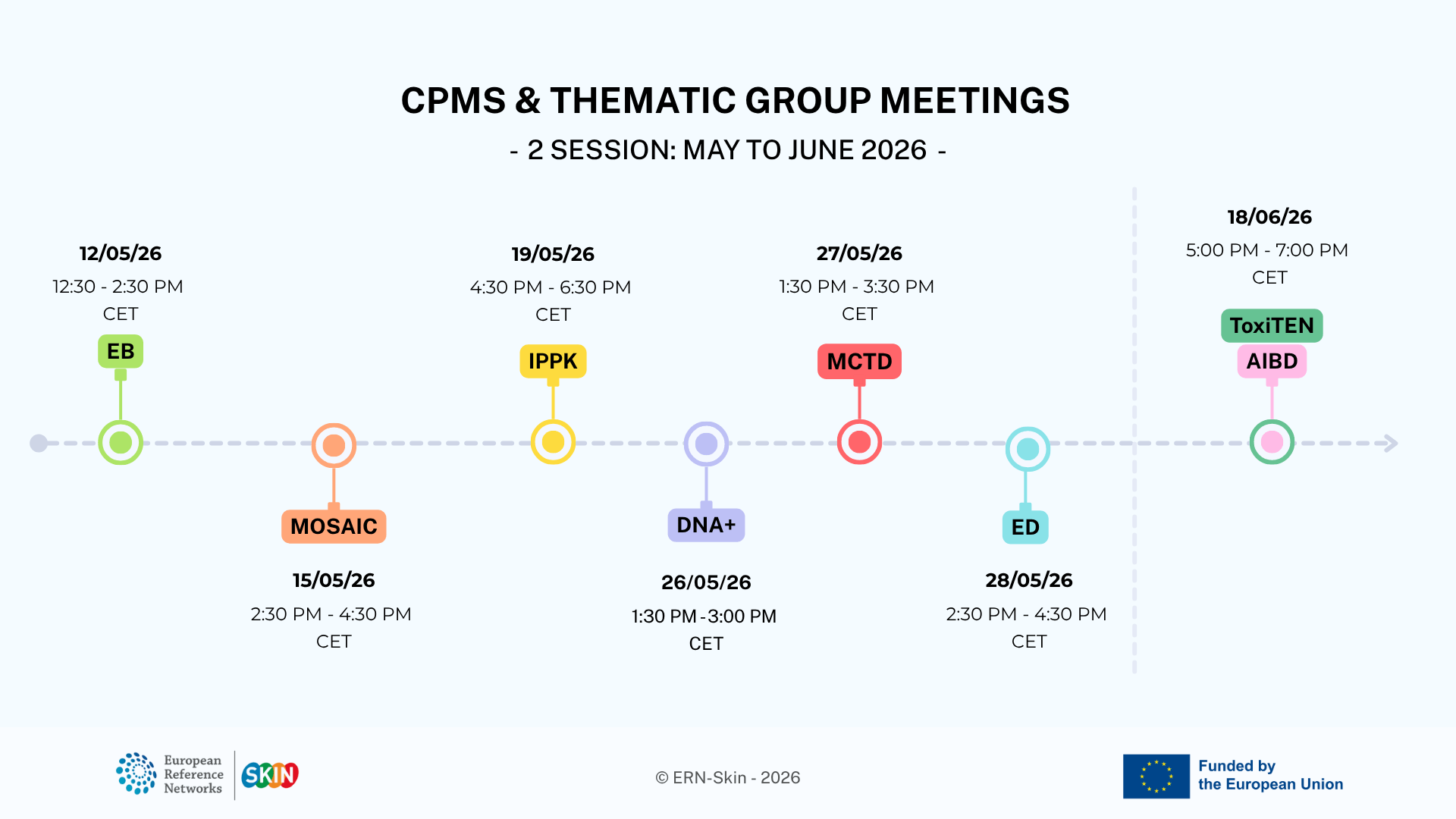 CPMS & THEMATIC GROUP MEETINGS

- 2 SESSION: MAY TO JUNE 2026 -

12/05/26
12:30 - 2:30 PM
CET
EB

MOSAIC
15/05/26
2:30 PM - 4:30 PM
CET

19/05/26
4:30 PM - 6:30 PM
CET
IPPK

DNA+
26/05/26
1:30 PM - 3:00 PM
CET

27/05/26
1:30 PM - 3:30 PM
CET
MCTD

ED
28/05/26
2:30 PM - 4:30 PM
CET

18/06/26
5:00 PM - 7:00 PM
CET
ToxiTEN
AIBD

European Reference Networks
SKIN

© ERN-Skin - 2026

Funded by the European Union